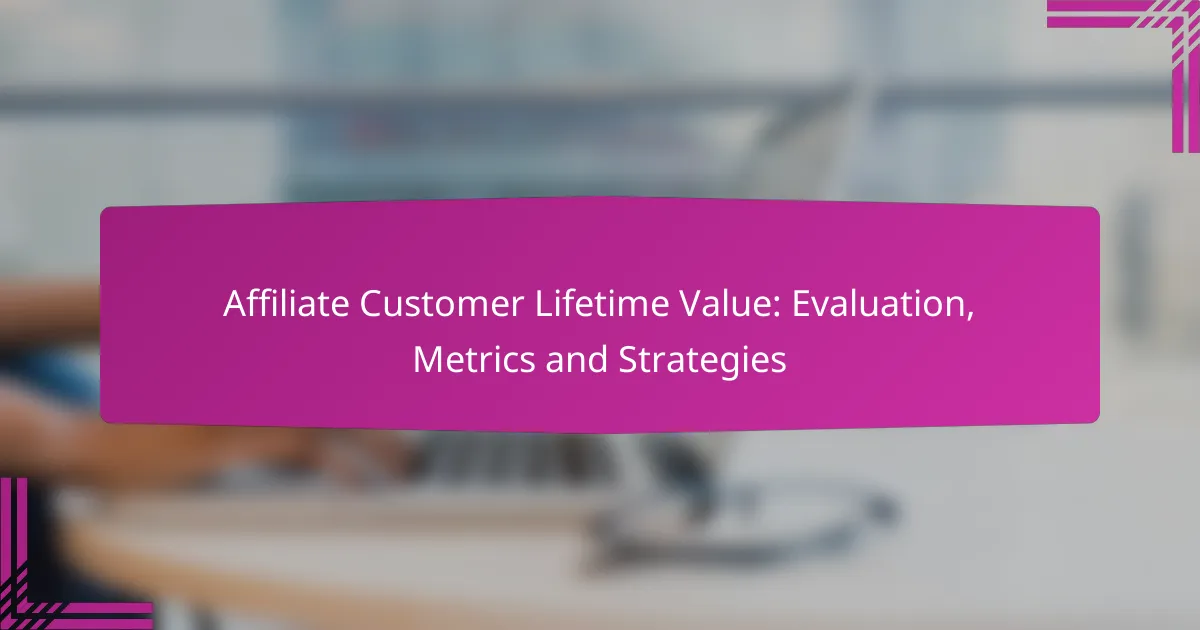 Affiliate Customer Lifetime Value: Evaluation, Metrics and Strategies